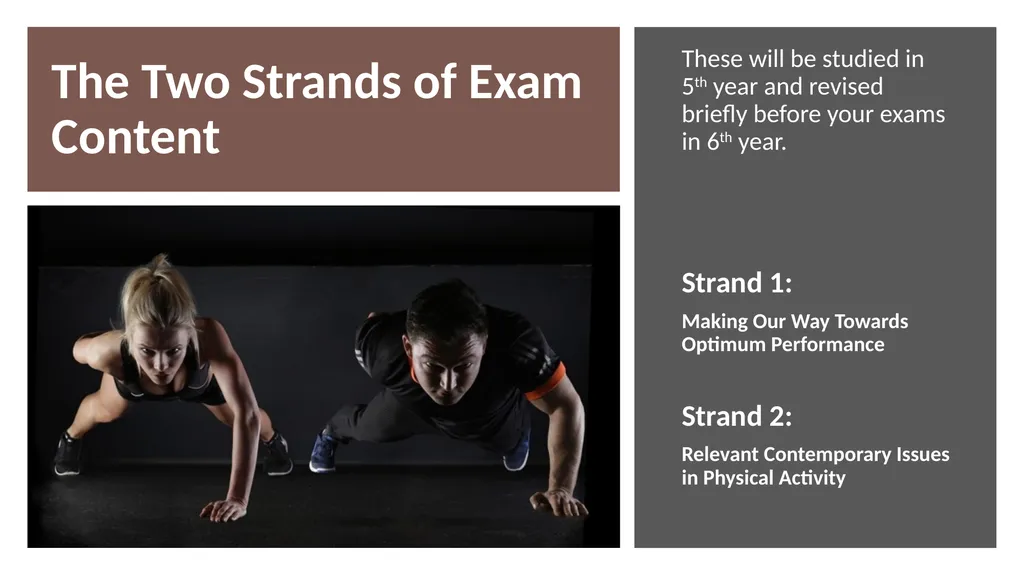 The Two Strands of Exam Content

These will be studied in 5$^{th}$ year and revised briefly before your exams in 6$^{th}$ year.

Strand 1:

Making Our Way Towards Optimum Performance

Strand 2:

Relevant Contemporary Issues in Physical Activity